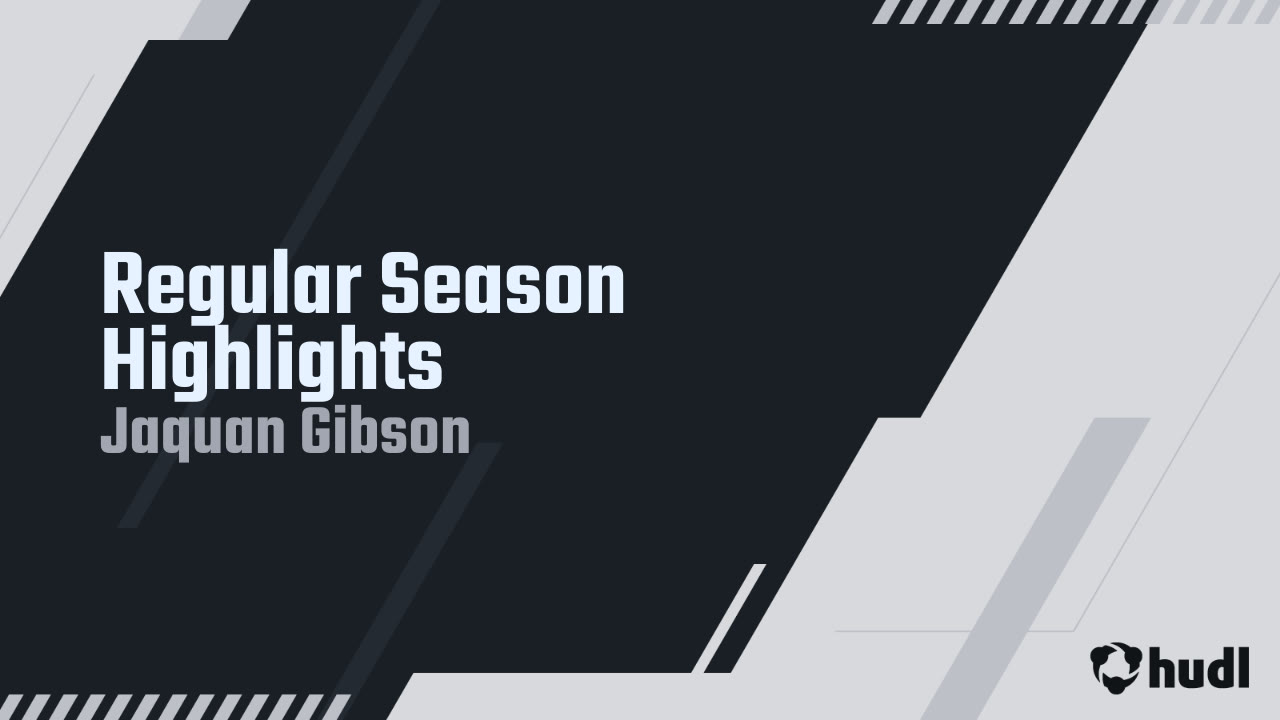 Regular Season Highlights
Jaquan Gibson

hudl